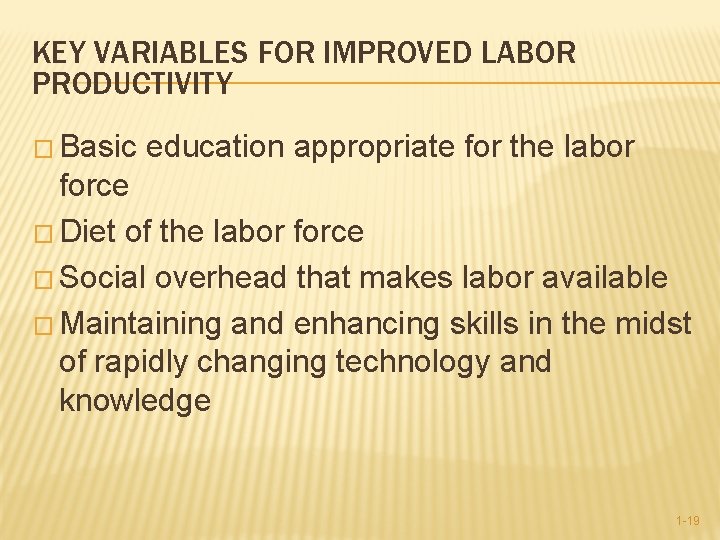 KEY VARIABLES FOR IMPROVED LABOR PRODUCTIVITY

□ Basic education appropriate for the labor force

□ Diet of the labor force

□ Social overhead that makes labor available

□ Maintaining and enhancing skills in the midst of rapidly changing technology and knowledge

1-19